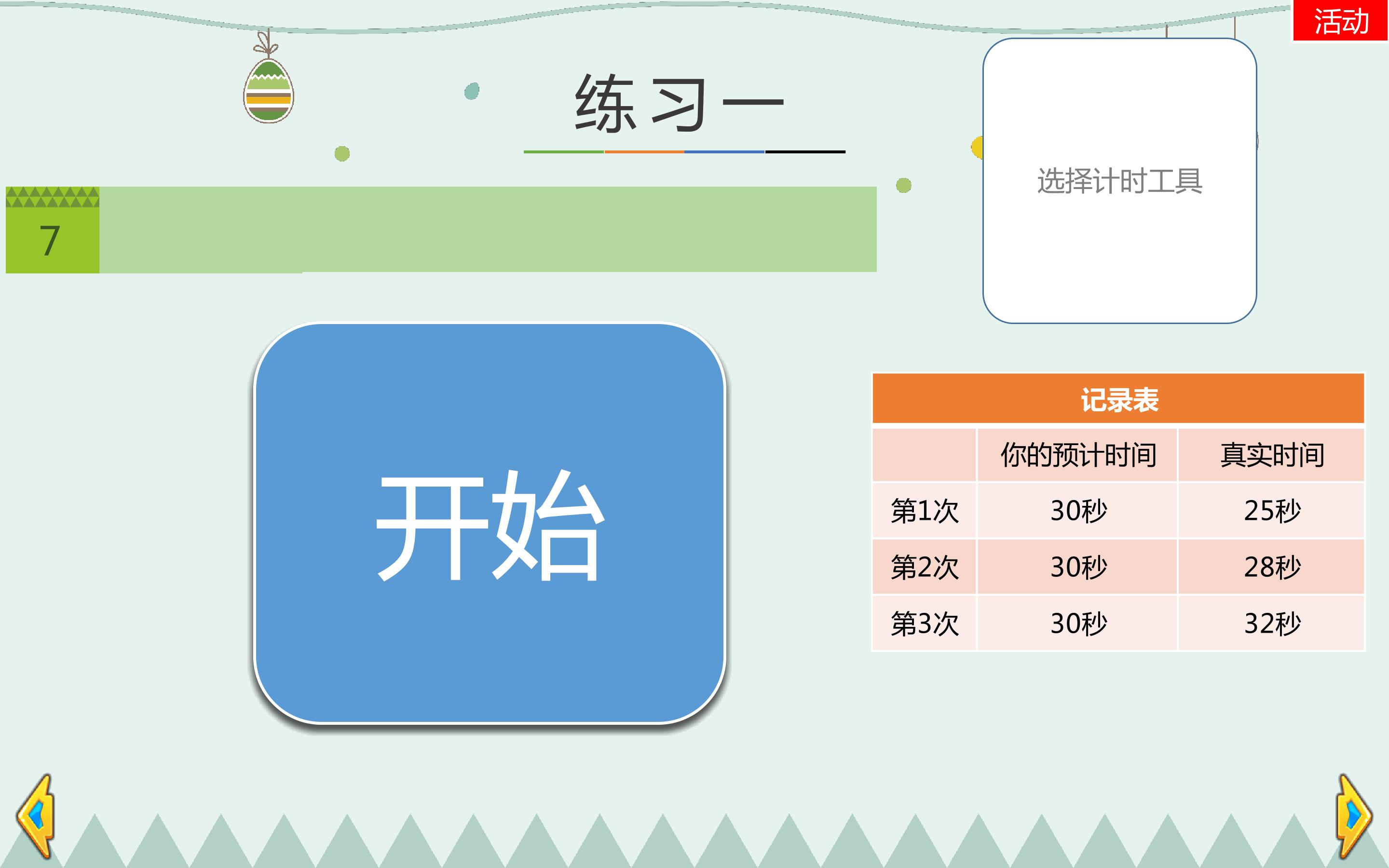 活动

练习一

7

选择计时工具

开始

记录表

| | 你的预计时间 | 真实时间 |
|---|---|---|
| 第1次 | 30秒 | 25秒 |
| 第2次 | 30秒 | 28秒 |
| 第3次 | 30秒 | 32秒 |